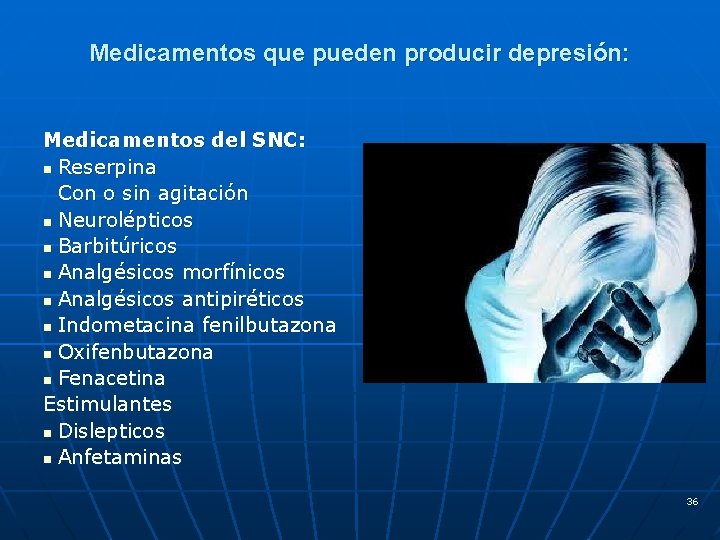 Medicamentos que pueden producir depresión:

Medicamentos del SNC:
- Reserpina
Con o sin agitación
- Neurolépticos
- Barbitúricos
- Analgésicos morfínicos
- Analgésicos antipiréticos
- Indometacina fenilbutazona
- Oxifenbutazona
- Fenacetina
Estimulantes
- Dislepticos
- Anfetaminas

36